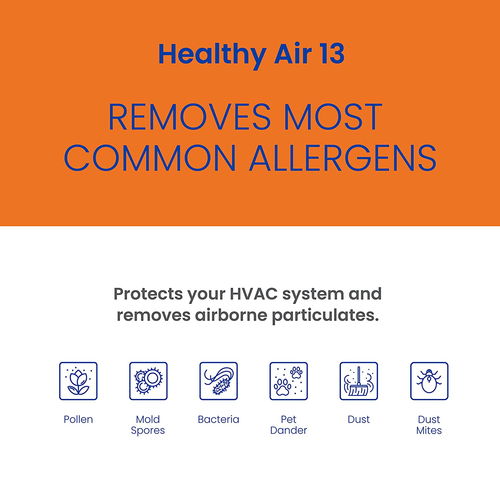 Healthy Air 13

REMOVES MOST COMMON ALLERGENS

Protects your HVAC system and removes airborne particulates.

Pollen

Mold Spores

Bacteria

Pet Dander

Dust

Dust Mites